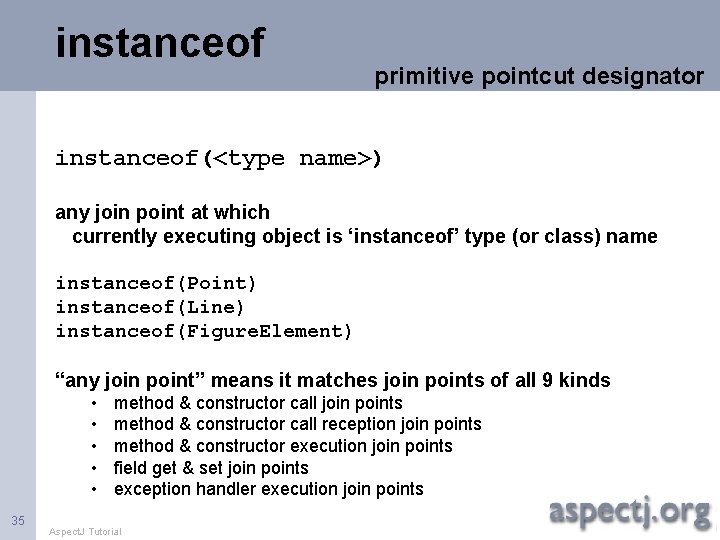 instanceof

primitive pointcut designator

instanceof(<type name>)

any join point at which
currently executing object is ‘instanceof’ type (or class) name

instanceof(Point)
instanceof(Line)
instanceof(FigureElement)

“any join point” means it matches join points of all 9 kinds
• method & constructor call join points
• method & constructor call reception join points
• method & constructor execution join points
• field get & set join points
• exception handler execution join points

35

AspectJ Tutorial

aspectj.org